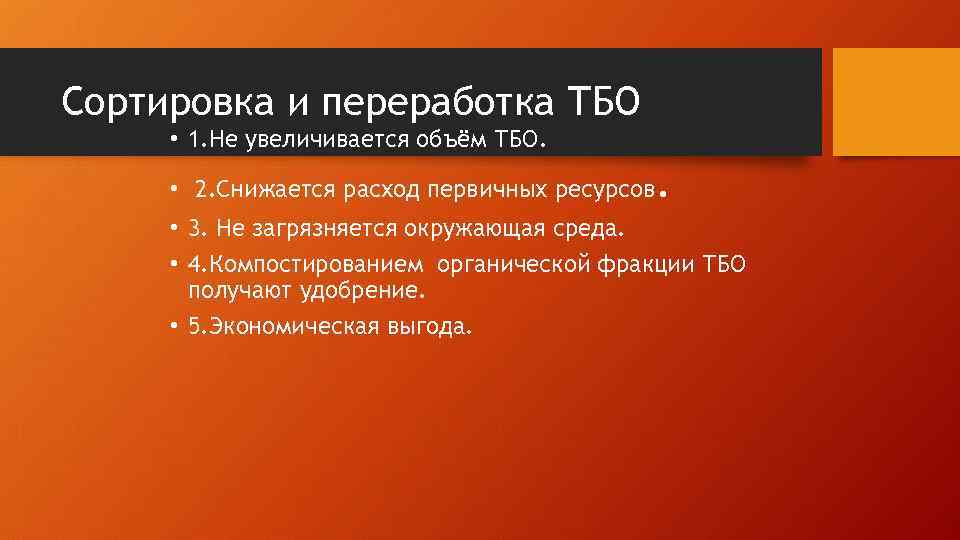 Сортировка и переработка ТБО

• 1.Не увеличивается объём ТБО.
• 2.Снижается расход первичных ресурсов.
• 3. Не загрязняется окружающая среда.
• 4.Компостированием органической фракции ТБО получают удобрение.
• 5.Экономическая выгода.